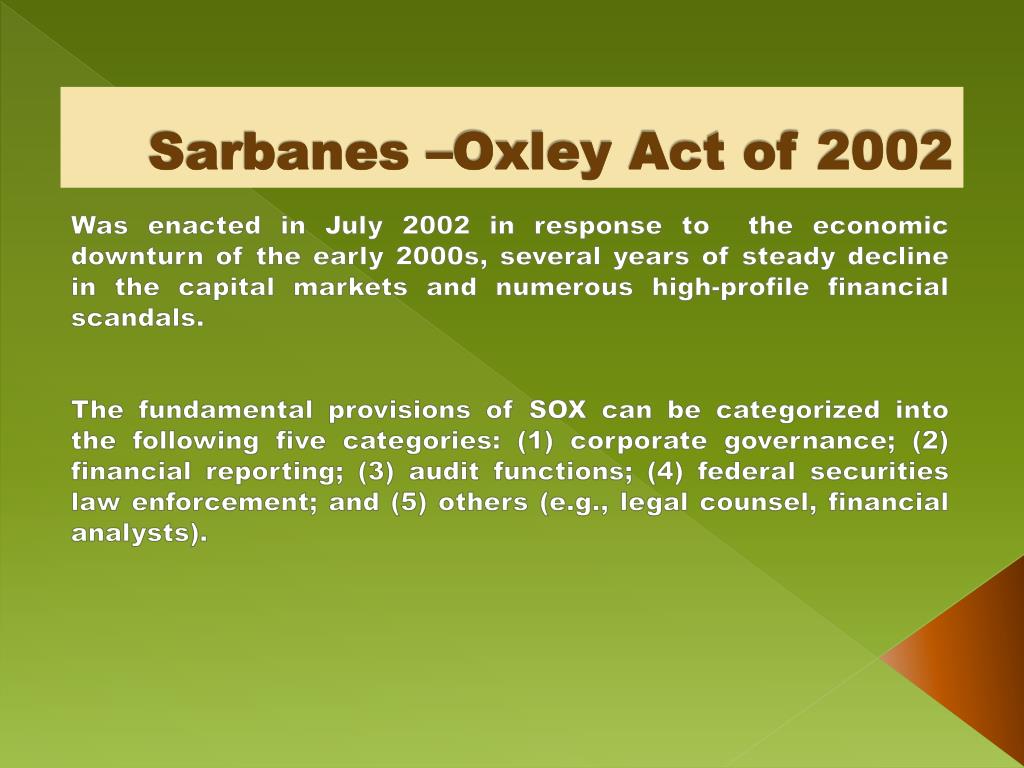 Sarbanes –Oxley Act of 2002

Was enacted in July 2002 in response to the economic downturn of the early 2000s, several years of steady decline in the capital markets and numerous high-profile financial scandals.

The fundamental provisions of SOX can be categorized into the following five categories: (1) corporate governance; (2) financial reporting; (3) audit functions; (4) federal securities law enforcement; and (5) others (e.g., legal counsel, financial analysts).